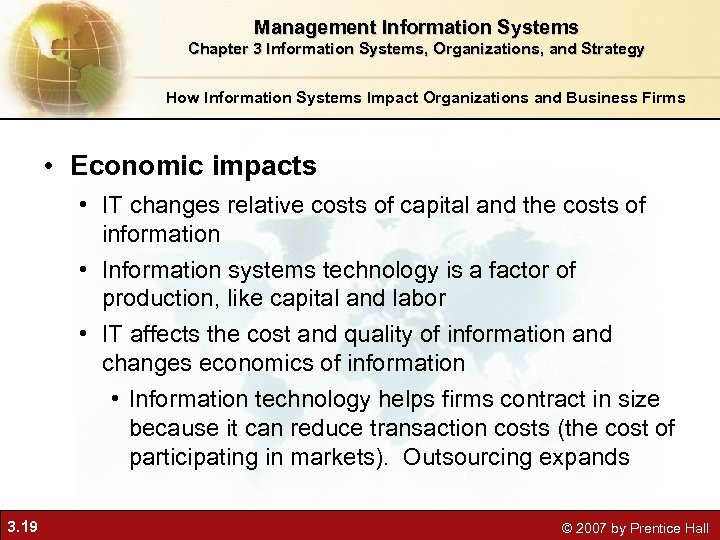 Management Information Systems
Chapter 3 Information Systems, Organizations, and Strategy

How Information Systems Impact Organizations and Business Firms

• Economic impacts
• IT changes relative costs of capital and the costs of information
• Information systems technology is a factor of production, like capital and labor
• IT affects the cost and quality of information and changes economics of information
• Information technology helps firms contract in size because it can reduce transaction costs (the cost of participating in markets). Outsourcing expands

3.19

© 2007 by Prentice Hall